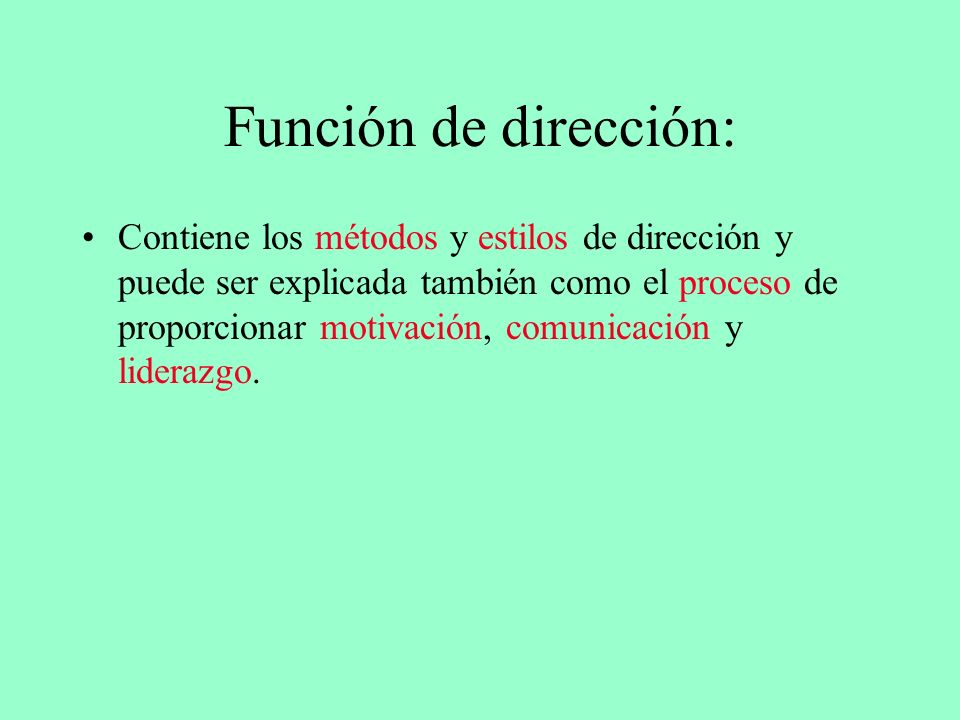 Función de dirección:

• Contiene los métodos y estilos de dirección y puede ser explicada también como el proceso de proporcionar motivación, comunicación y liderazgo.